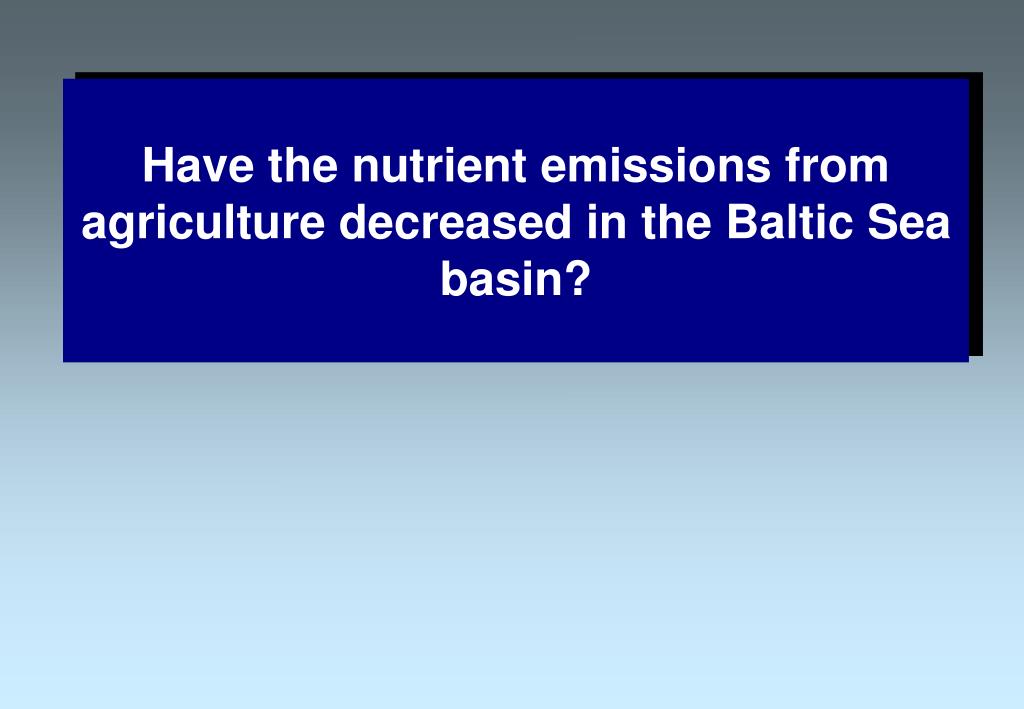 Have the nutrient emissions from agriculture decreased in the Baltic Sea basin?